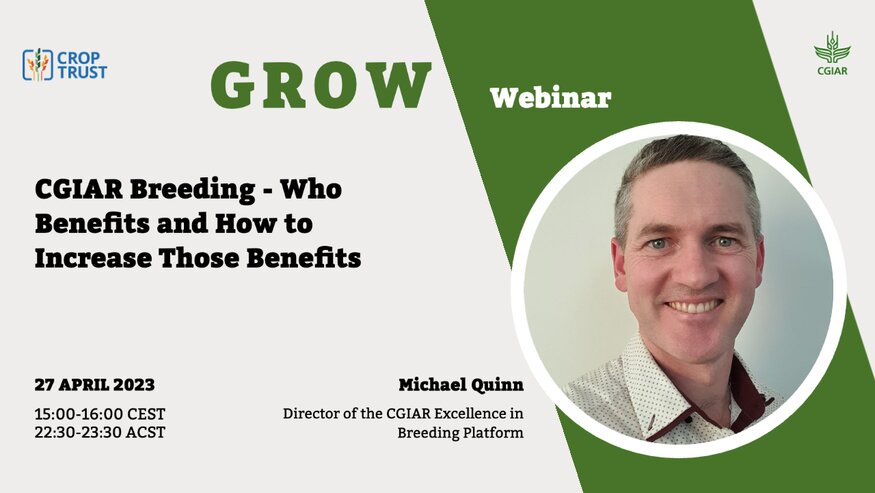 CROP TRUST

GROW

Webinar

CGIAR

CGIAR Breeding - Who Benefits and How to Increase Those Benefits

27 APRIL 2023

15:00-16:00 CEST
22:30-23:30 ACST

Michael Quinn

Director of the CGIAR Excellence in Breeding Platform